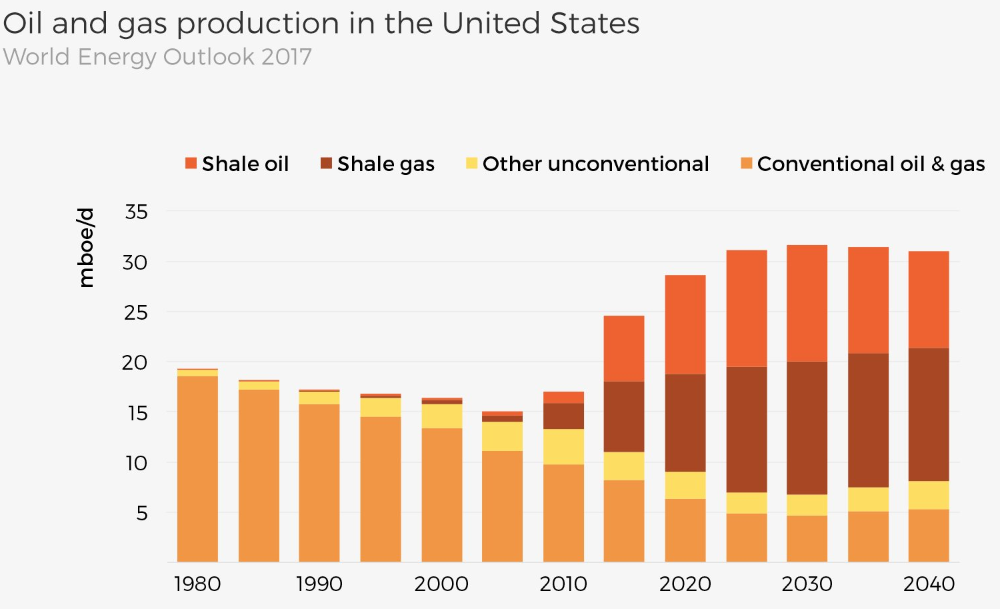 Oil and gas production in the United States
World Energy Outlook 2017

Shale oil
Shale gas
Other unconventional
Conventional oil & gas

mboe/d

35
30
25
20
15
10
5

1980
1990
2000
2010
2020
2030
2040